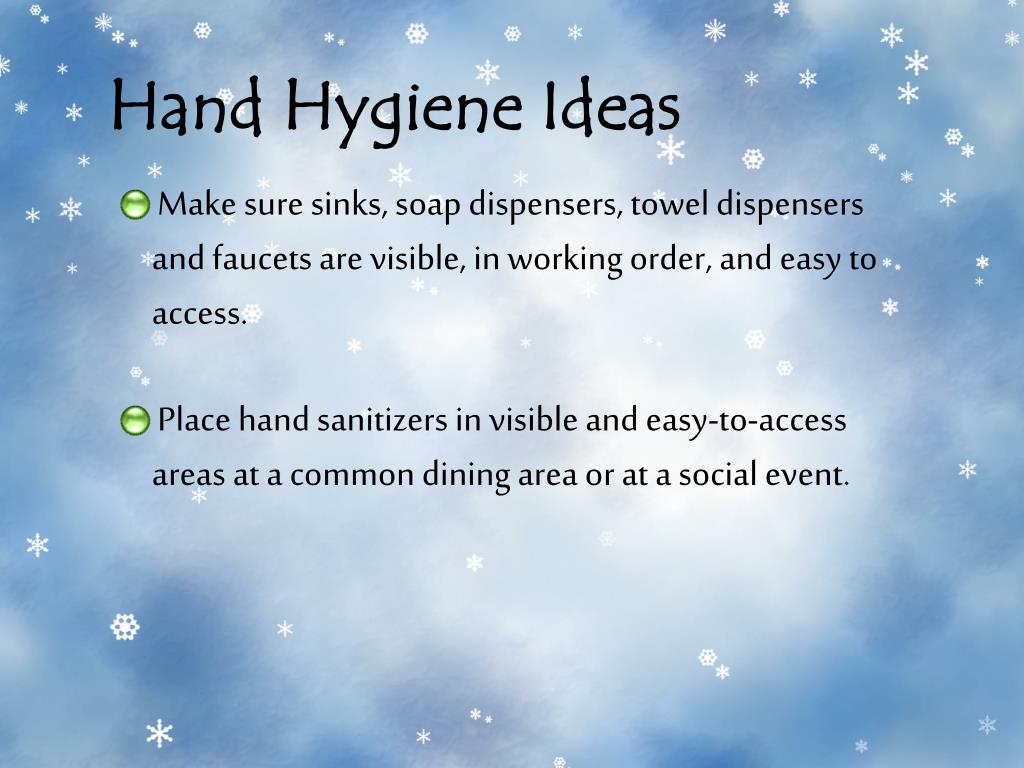 Hand Hygiene Ideas

Make sure sinks, soap dispensers, towel dispensers and faucets are visible, in working order, and easy to access.

Place hand sanitizers in visible and easy-to-access areas at a common dining area or at a social event.